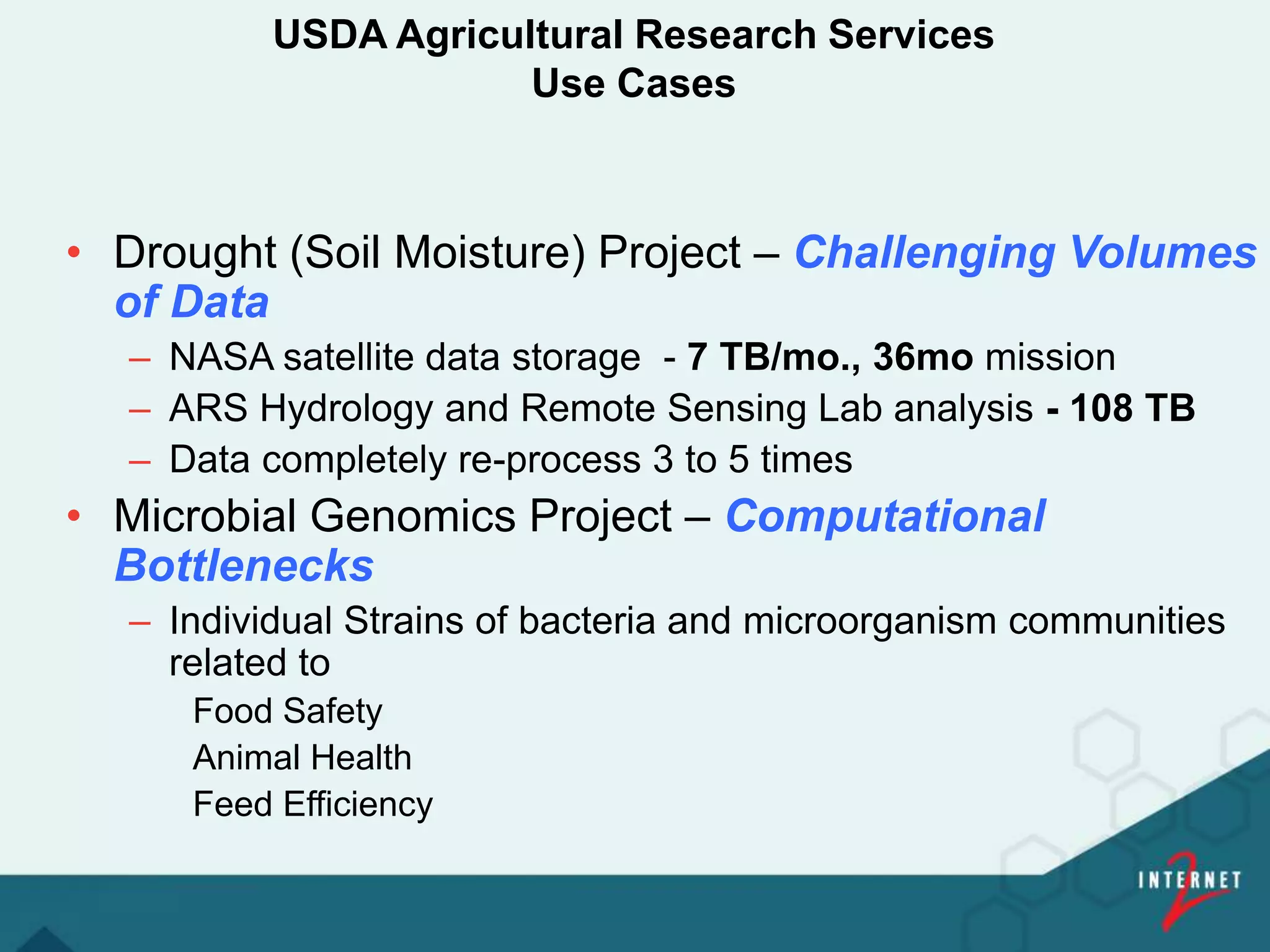 USDA Agricultural Research Services
Use Cases

• Drought (Soil Moisture) Project – Challenging Volumes of Data

– NASA satellite data storage - 7 TB/mo., 36mo mission

– ARS Hydrology and Remote Sensing Lab analysis - 108 TB

– Data completely re-process 3 to 5 times

• Microbial Genomics Project – Computational Bottlenecks

– Individual Strains of bacteria and microorganism communities related to

Food Safety

Animal Health

Feed Efficiency

INTERNET 2